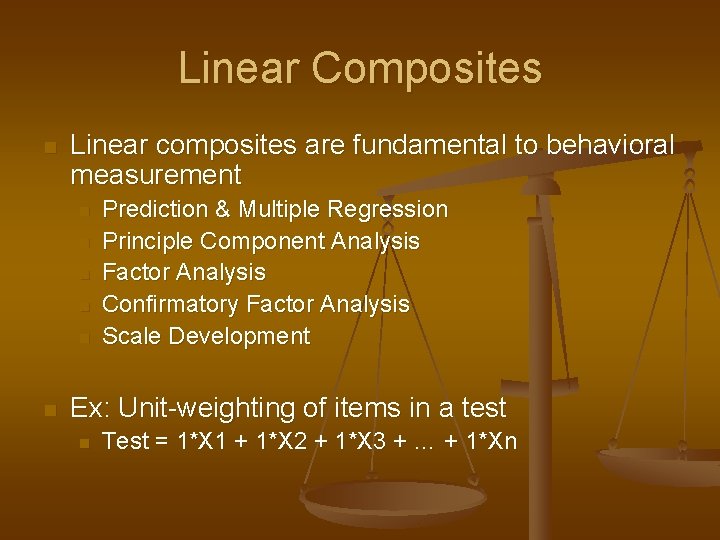 Linear Composites

Linear composites are fundamental to behavioral measurement

Prediction & Multiple Regression

Principle Component Analysis

Factor Analysis

Confirmatory Factor Analysis

Scale Development

Ex: Unit-weighting of items in a test

Test = 1*X1 + 1*X2 + 1*X3 + … + 1*Xn